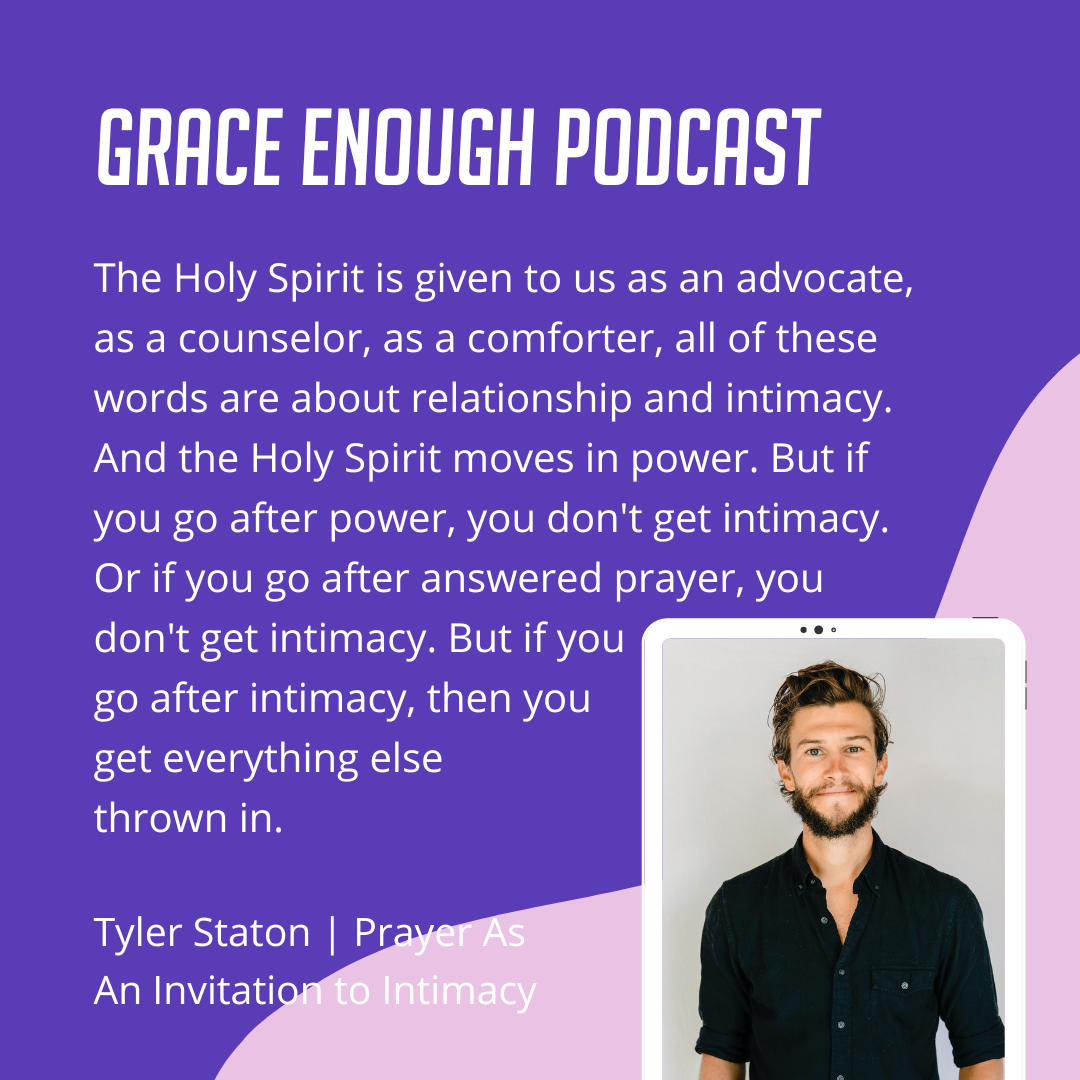 GRACE ENOUGH PODCAST

The Holy Spirit is given to us as an advocate, as a counselor, as a comforter, all of these words are about relationship and intimacy. And the Holy Spirit moves in power. But if you go after power, you don't get intimacy. Or if you go after answered prayer, you don't get intimacy. But if you go after intimacy, then you get everything else thrown in.

Tyler Staton | Prayer As An Invitation to Intimacy